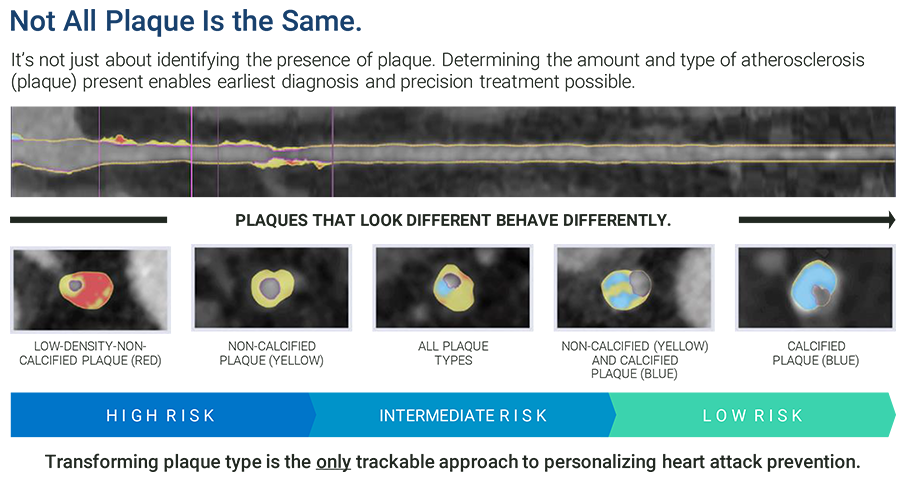 Not All Plaque Is the Same.

It's not just about identifying the presence of plaque. Determining the amount and type of atherosclerosis (plaque) present enables earliest diagnosis and precision treatment possible.

PLAQUES THAT LOOK DIFFERENT BEHAVE DIFFERENTLY.

LOW-DENSITY-NON-CALCIFIED PLAQUE (RED)

NON-CALCIFIED PLAQUE (YELLOW)

ALL PLAQUE TYPES

NON-CALCIFIED (YELLOW) AND CALCIFIED PLAQUE (BLUE)

CALCIFIED PLAQUE (BLUE)

HIGH RISK

INTERMEDIATE RISK

LOW RISK

Transforming plaque type is the only trackable approach to personalizing heart attack prevention.